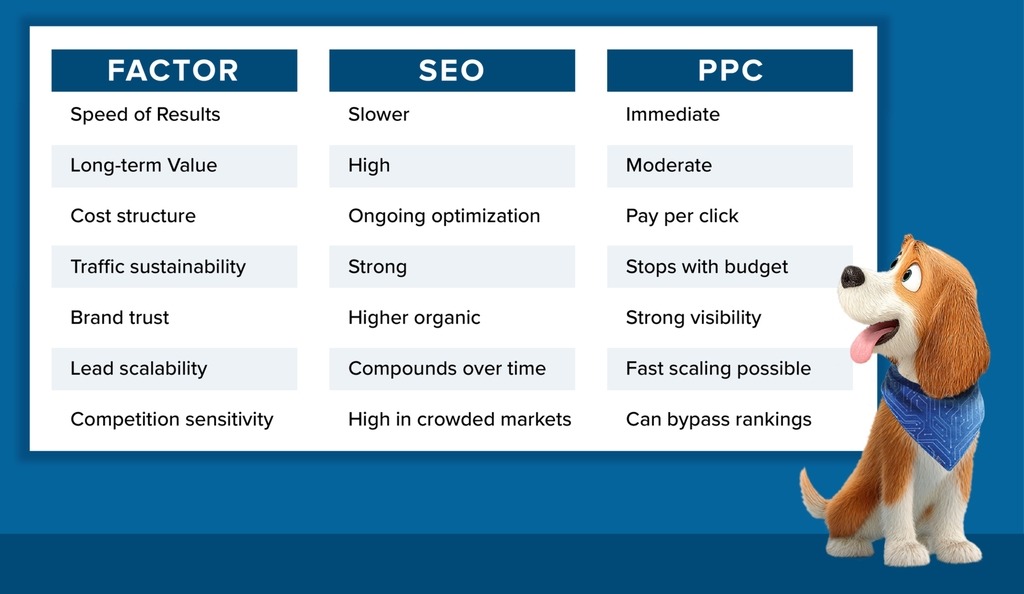 | FACTOR | SEO | PPC |
|---|---|---|
| Speed of Results | Slower | Immediate |
| Long-term Value | High | Moderate |
| Cost structure | Ongoing optimization | Pay per click |
| Traffic sustainability | Strong | Stops with budget |
| Brand trust | Higher organic | Strong visibility |
| Lead scalability | Compounds over time | Fast scaling possible |
| Competition sensitivity | High in crowded markets | Can bypass rankings |